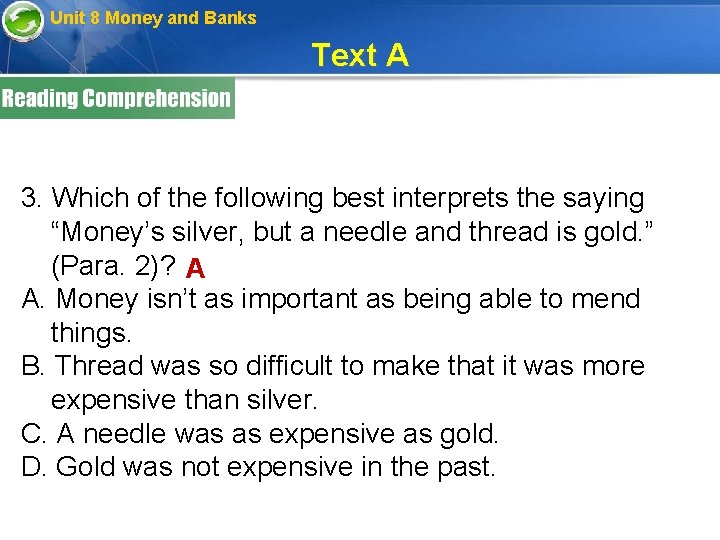 Unit 8 Money and Banks

Text A

Reading Comprehension

3. Which of the following best interprets the saying "Money's silver, but a needle and thread is gold." (Para. 2)? A

A. Money isn't as important as being able to mend things.

B. Thread was so difficult to make that it was more expensive than silver.

C. A needle was as expensive as gold.

D. Gold was not expensive in the past.